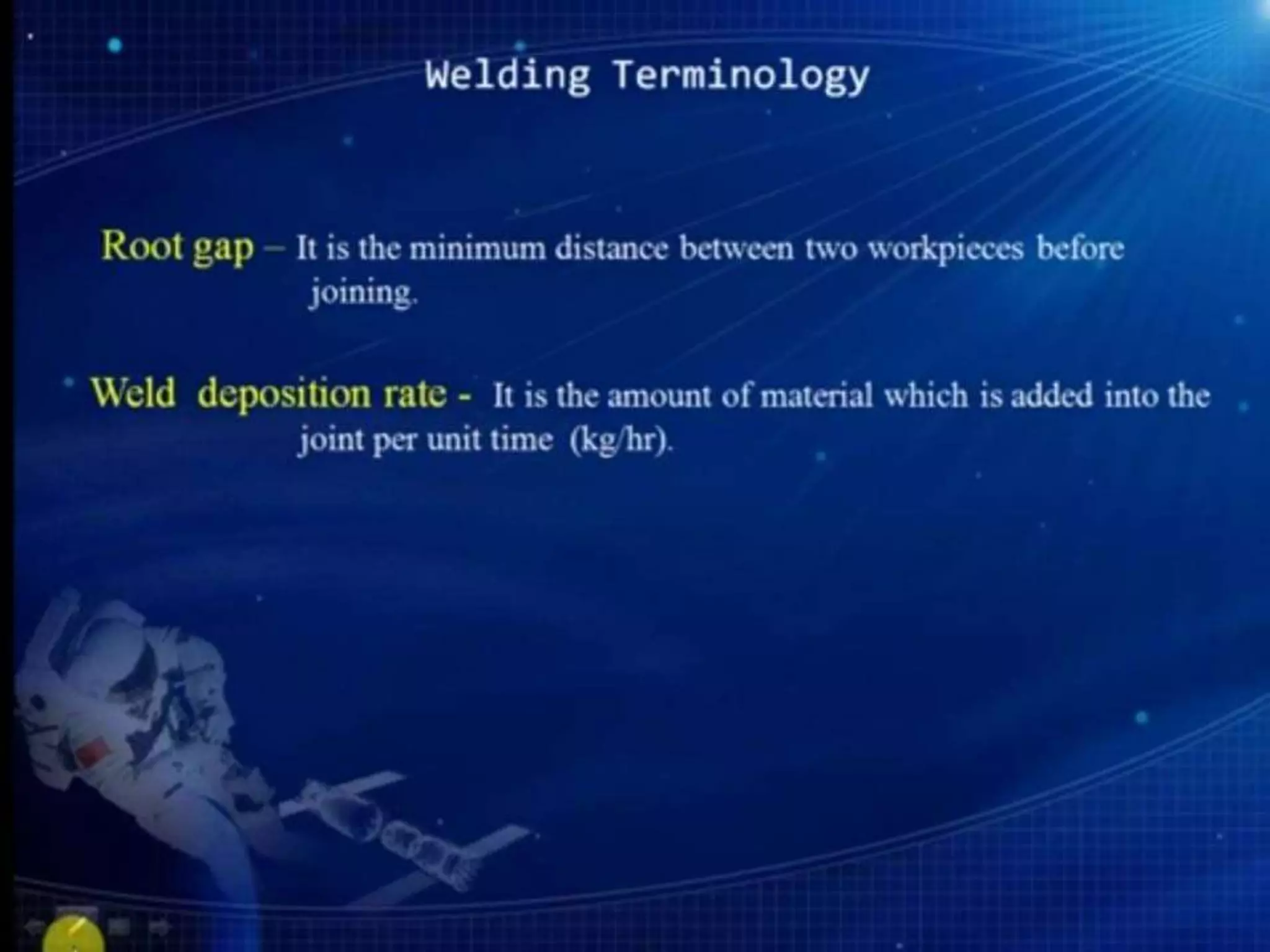 Welding Terminology

Root gap – It is the minimum distance between two workpieces before joining.

Weld deposition rate - It is the amount of material which is added into the joint per unit time (kg/hr).